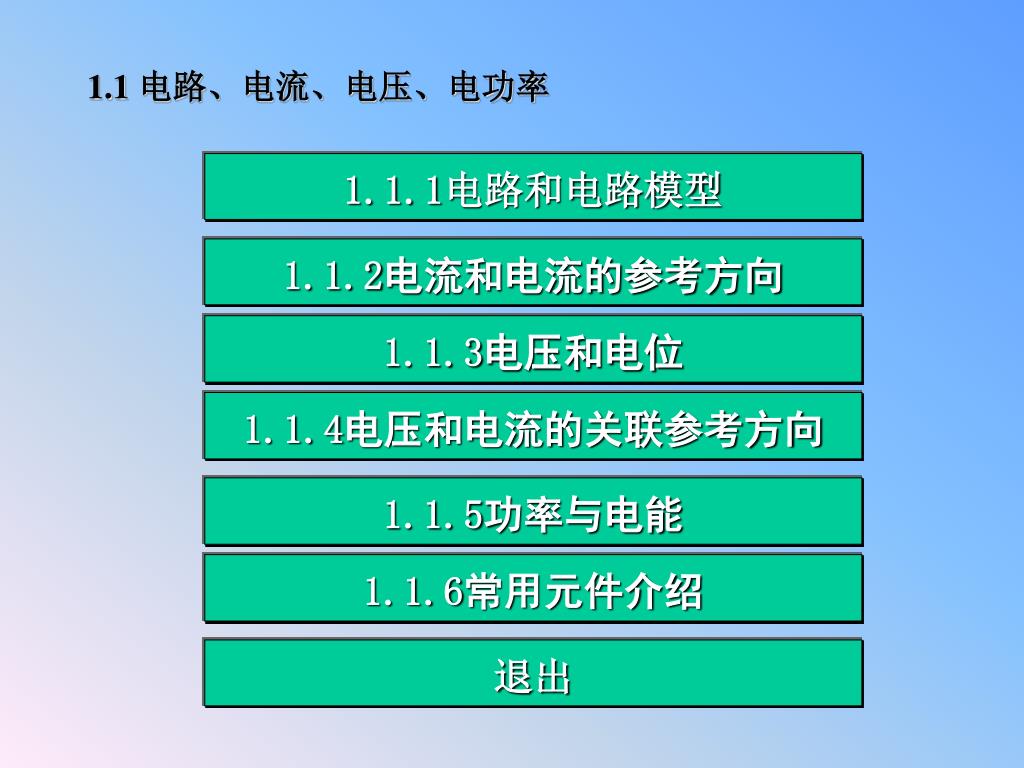 1.1 电路、电流、电压、电功率

1.1.1电路和电路模型

1.1.2电流和电流的参考方向

1.1.3电压和电位

1.1.4电压和电流的关联参考方向

1.1.5功率与电能

1.1.6常用元件介绍

退出